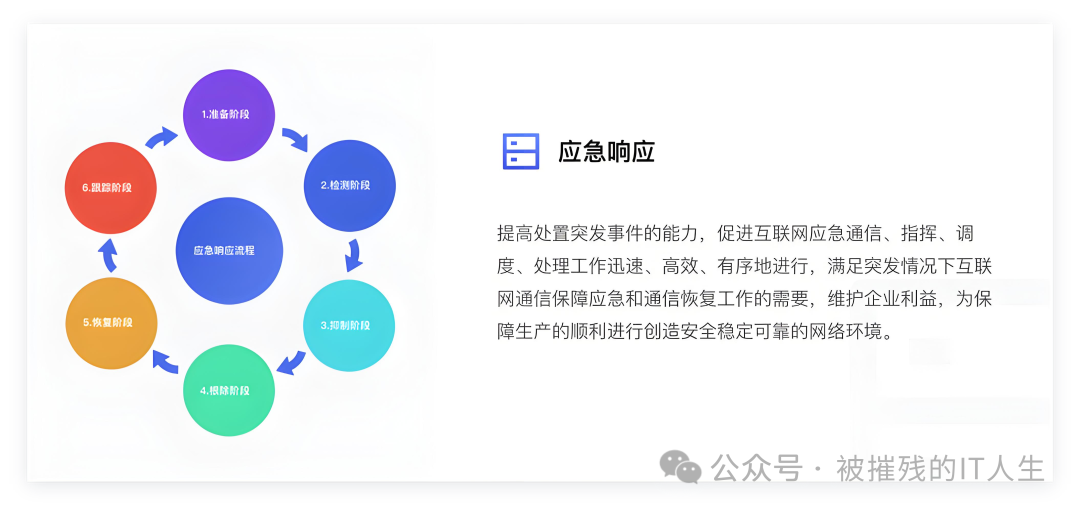 1.准备阶段

2.检测阶段

3.抑制阶段

4.根除阶段

5.恢复阶段

6.跟踪阶段

应急响应流程

应急响应

提高处置突发事件的能力，促进互联网应急通信、指挥、调度、处理工作迅速、高效、有序地进行，满足突发情况下互联网通信保障应急和通信恢复工作的需要，维护企业利益，为保障生产的顺利进行创造安全稳定可靠的网络环境。

公众号 · 被摧残的IT人生